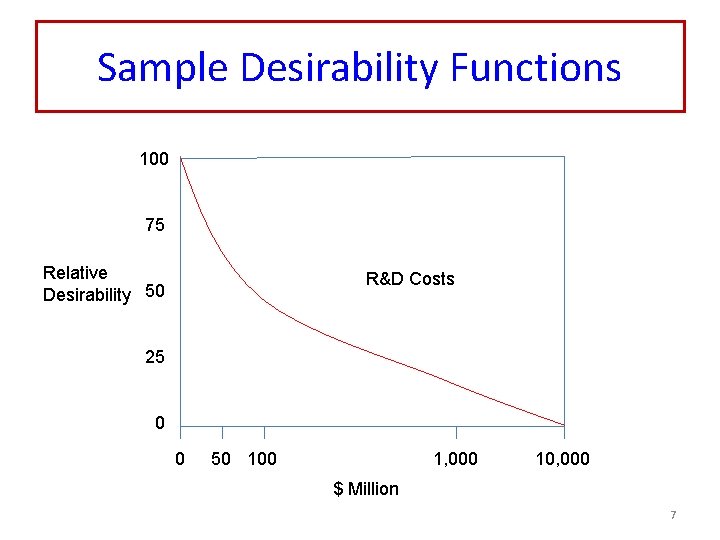 Sample Desirability Functions

100
75
Relative Desirability
50
25
0

R&D Costs

0 50 100 1,000 10,000

$ Million

7